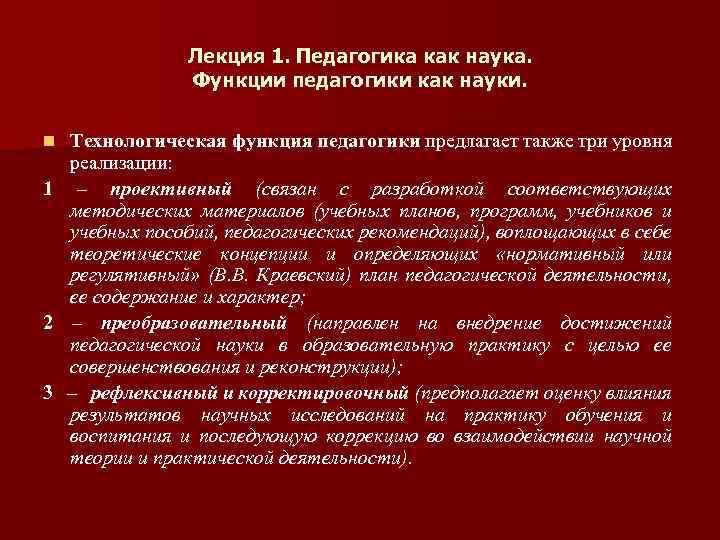 Лекция 1. Педагогика как наука.
Функции педагогики как науки.

Технологическая функция педагогики предлагает также три уровня реализации:

1 – проективный (связан с разработкой соответствующих методических материалов (учебных планов, программ, учебников и учебных пособий, педагогических рекомендаций), воплощающих в себе теоретические концепции и определяющих «нормативный или регулятивный» (В.В. Краевский) план педагогической деятельности, ее содержание и характер;

2 – преобразовательный (направлен на внедрение достижений педагогической науки в образовательную практику с целью ее совершенствования и реконструкции);

3 – рефлексивный и корректировочный (предполагает оценку влияния результатов научных исследований на практику обучения и воспитания и последующую коррекцию во взаимодействии научной теории и практической деятельности).